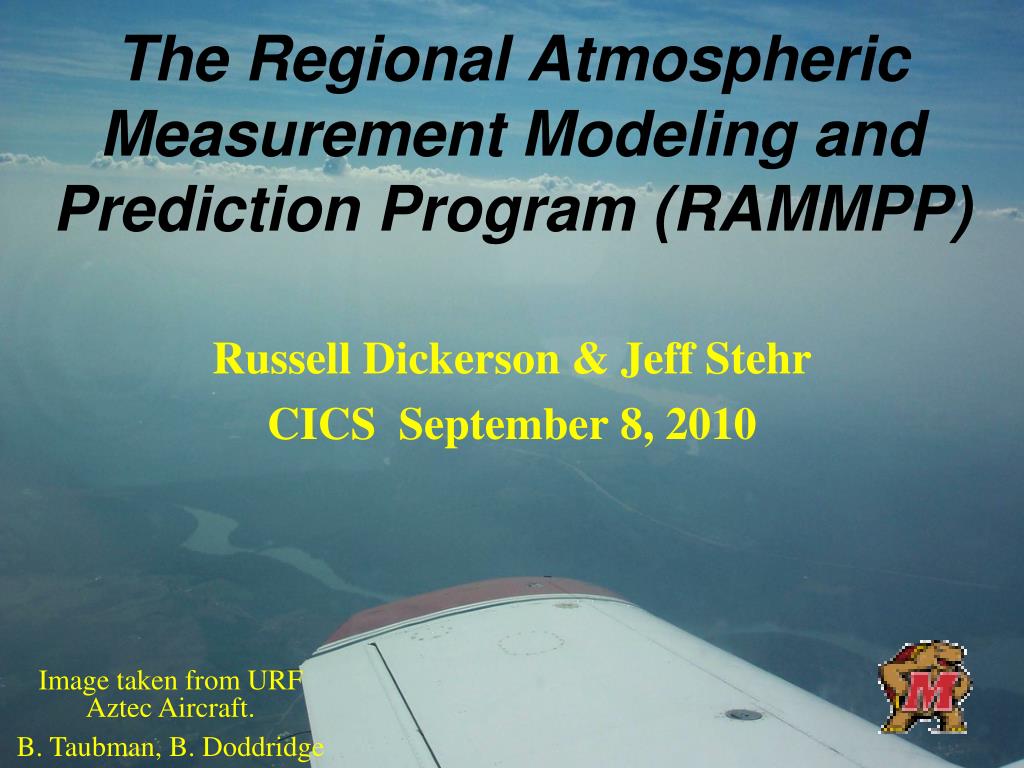 The Regional Atmospheric Measurement Modeling and Prediction Program (RAMMPP)

Russell Dickerson & Jeff Stehr

CICS September 8, 2010

Image taken from URF Aztec Aircraft.

B. Taubman, B. Doddridge

M